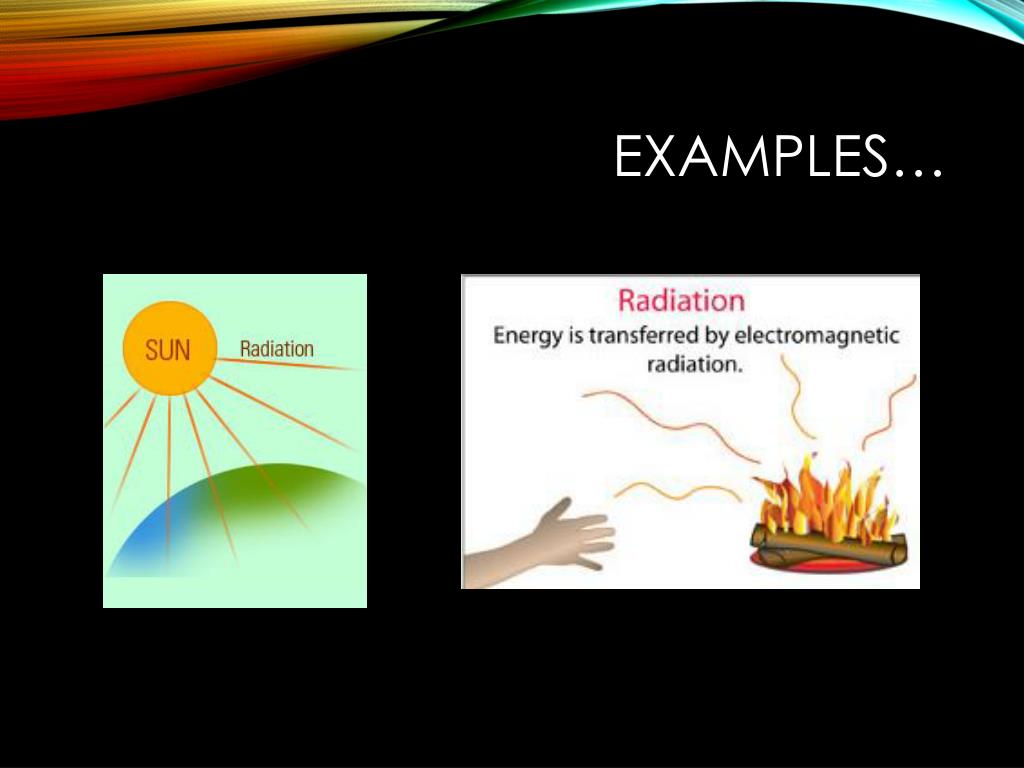 EXAMPLES…

SUN

Radiation

Radiation

Energy is transferred by electromagnetic radiation.